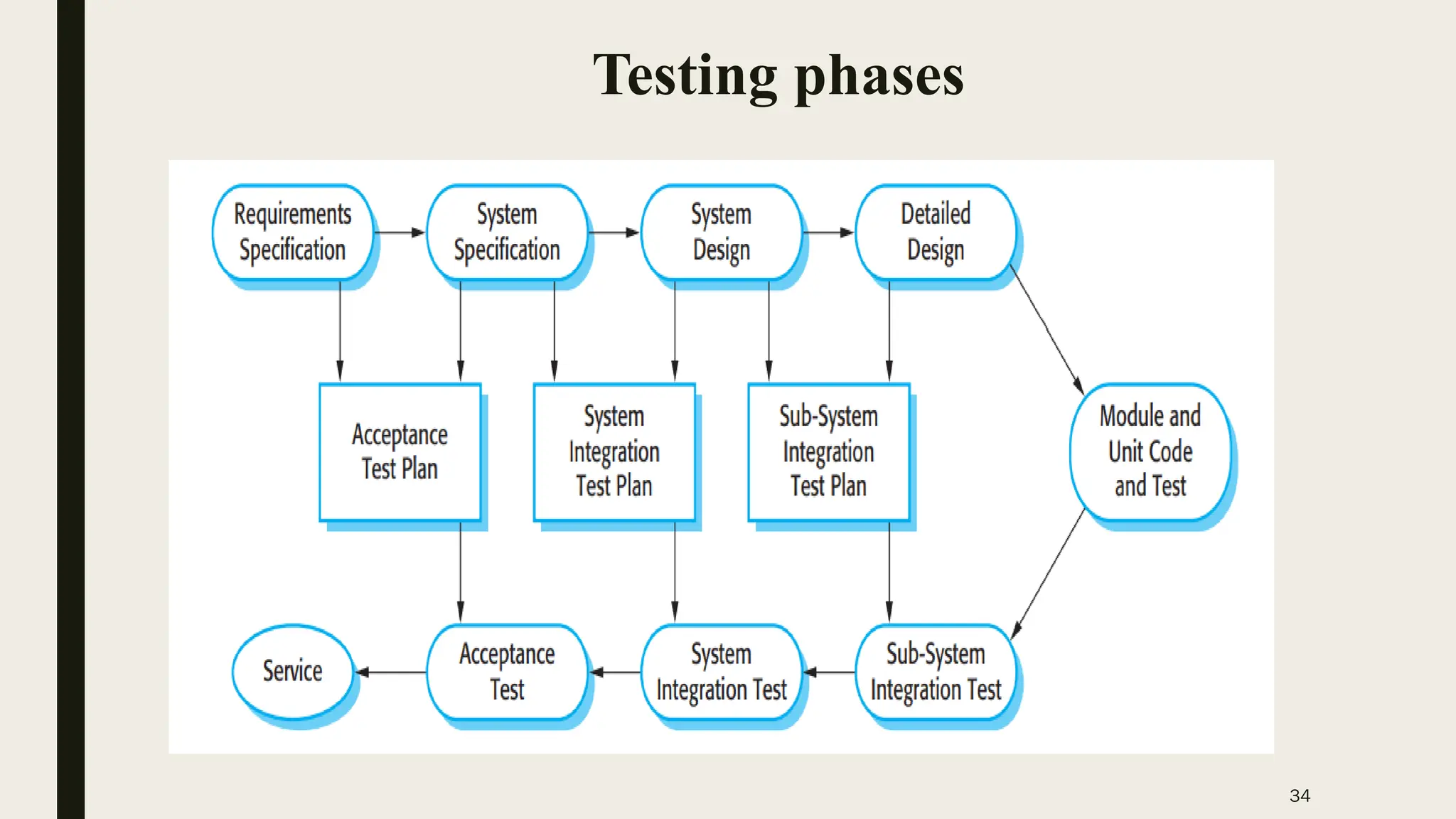 Testing phases

Requirements Specification

System Specification

System Design

Detailed Design

Acceptance Test Plan

System Integration Test Plan

Sub-System Integration Test Plan

Module and Unit Code and Test

Service

Acceptance Test

System Integration Test

Sub-System Integration Test

34